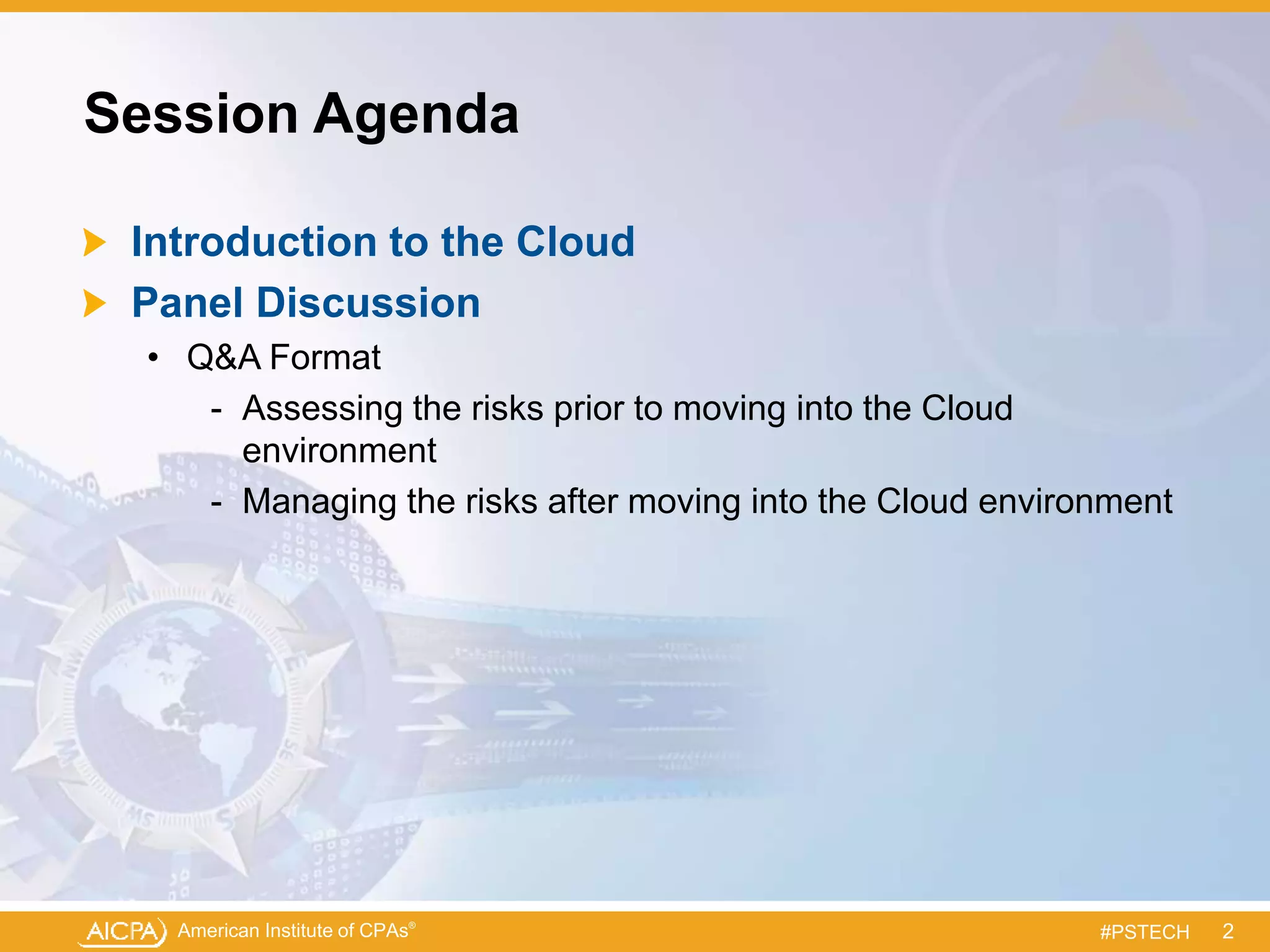 Session Agenda

Introduction to the Cloud

Panel Discussion

• Q&A Format

- Assessing the risks prior to moving into the Cloud environment

- Managing the risks after moving into the Cloud environment

AICPA American Institute of CPAs®

#PSTECH 2